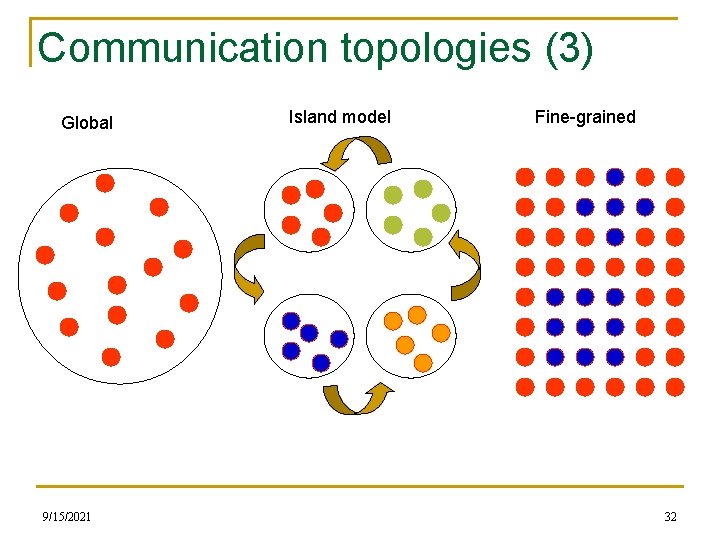 Communication topologies (3)

Global

Island model

Fine-grained

9/15/2021

32